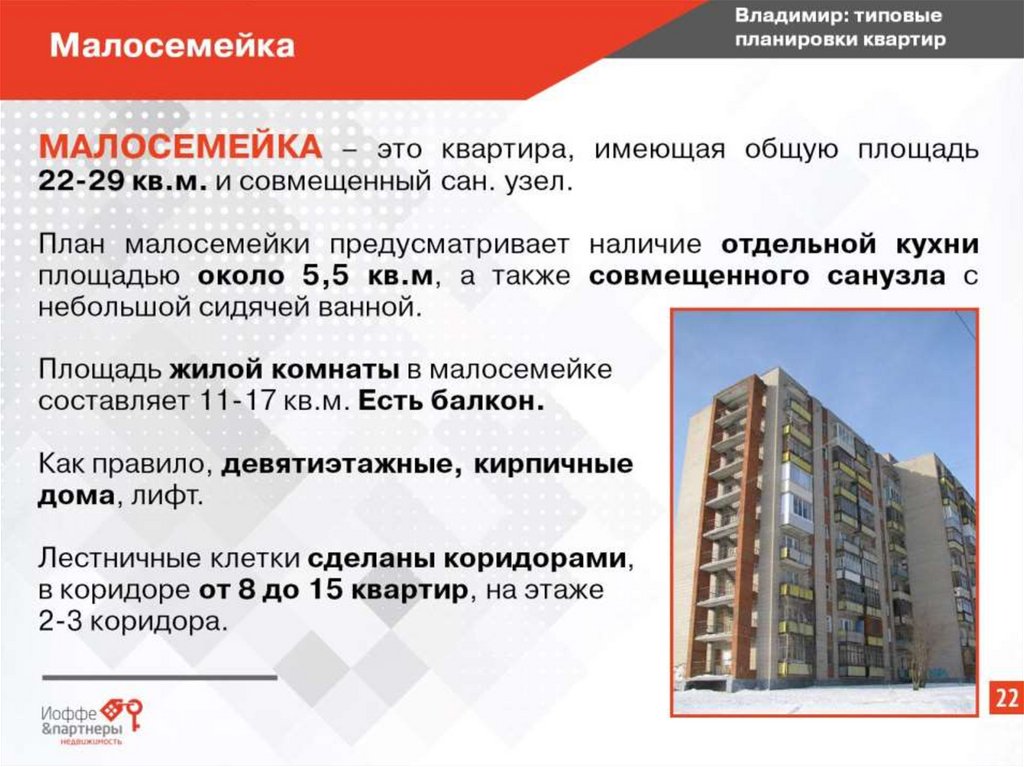 Малосемейка

Владимир: типовые планировки квартир

МАЛОСЕМЕЙКА – это квартира, имеющая общую площадь 22-29 кв.м. и совмещенный сан. узел.

План малосемейки предусматривает наличие отдельной кухни площадью около 5,5 кв.м, а также совмещенного санузла с небольшой сидячей ванной.

Площадь жилой комнаты в малосемейке составляет 11-17 кв.м. Есть балкон.

Как правило, девятиэтажные, кирпичные дома, лифт.

Лестничные клетки сделаны коридорами, в коридоре от 8 до 15 квартир, на этаже 2-3 коридора.

Иоффе &партнеры недвижимость

22